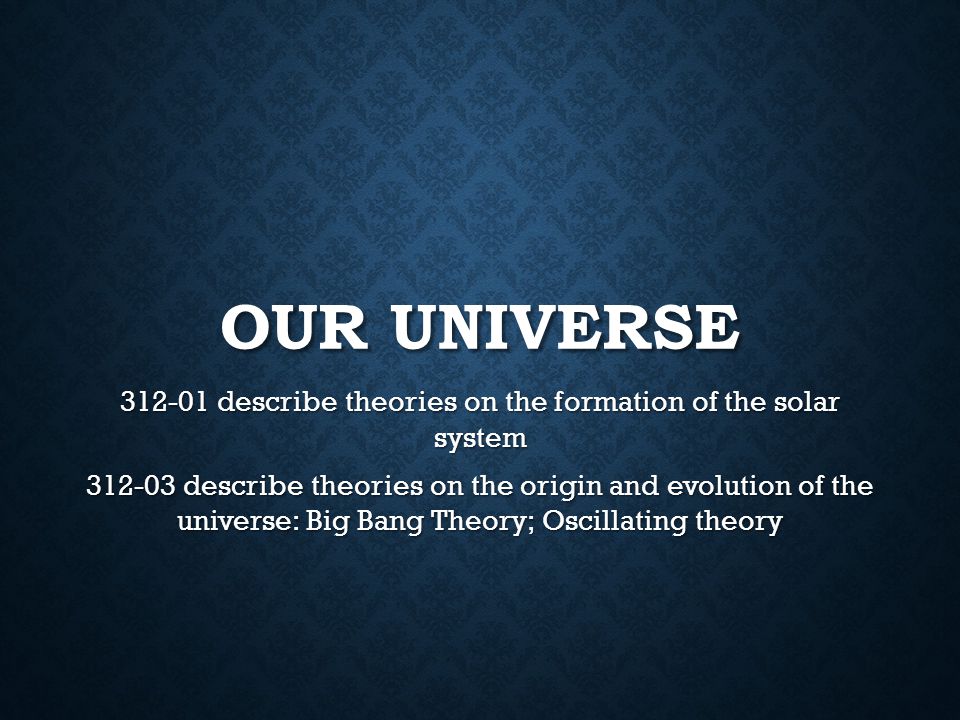 OUR UNIVERSE

312-01 describe theories on the formation of the solar system

312-03 describe theories on the origin and evolution of the universe: Big Bang Theory; Oscillating theory